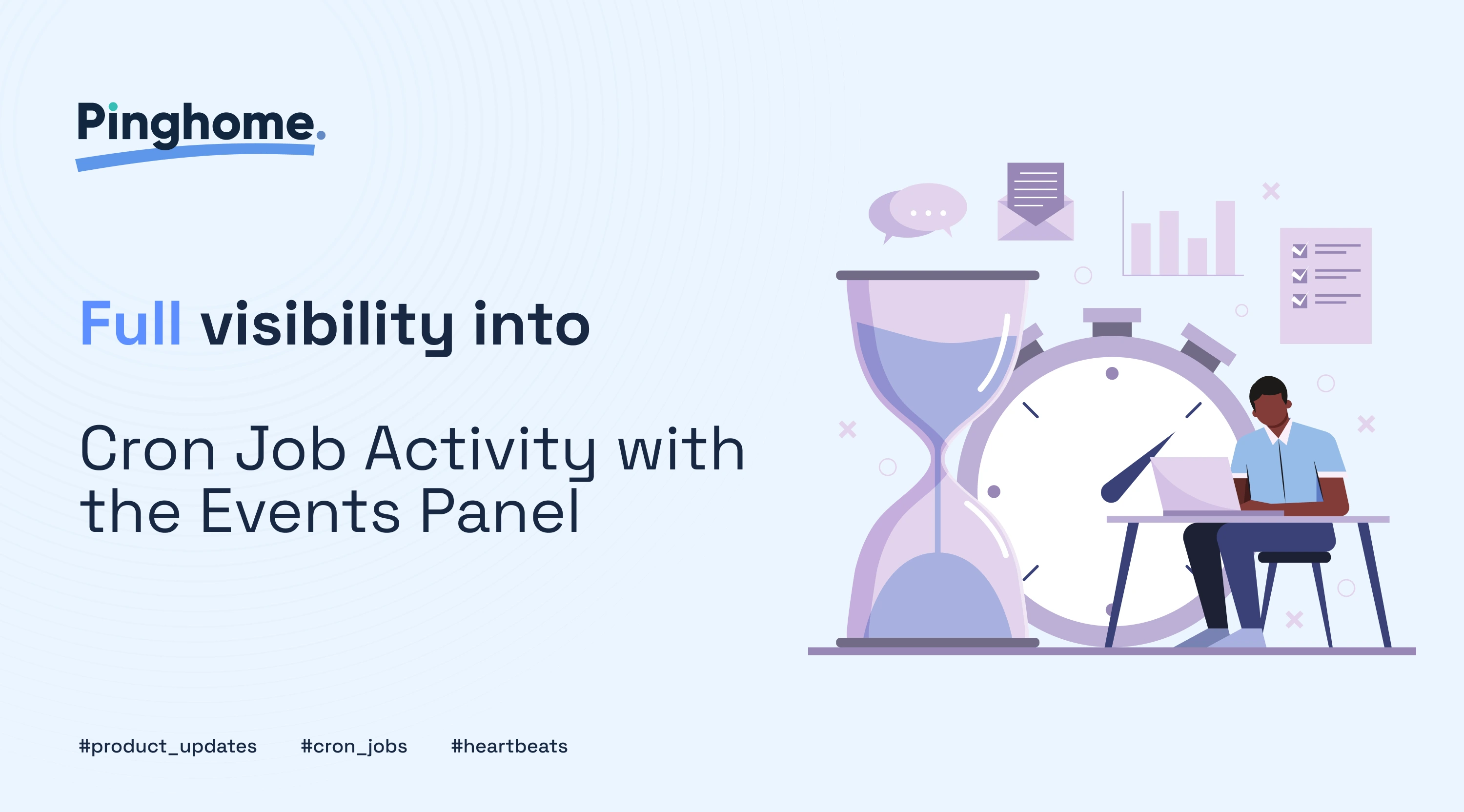 Pinghome.

Full visibility into

Cron Job Activity with the Events Panel

#product_updates #cron_jobs #heartbeats